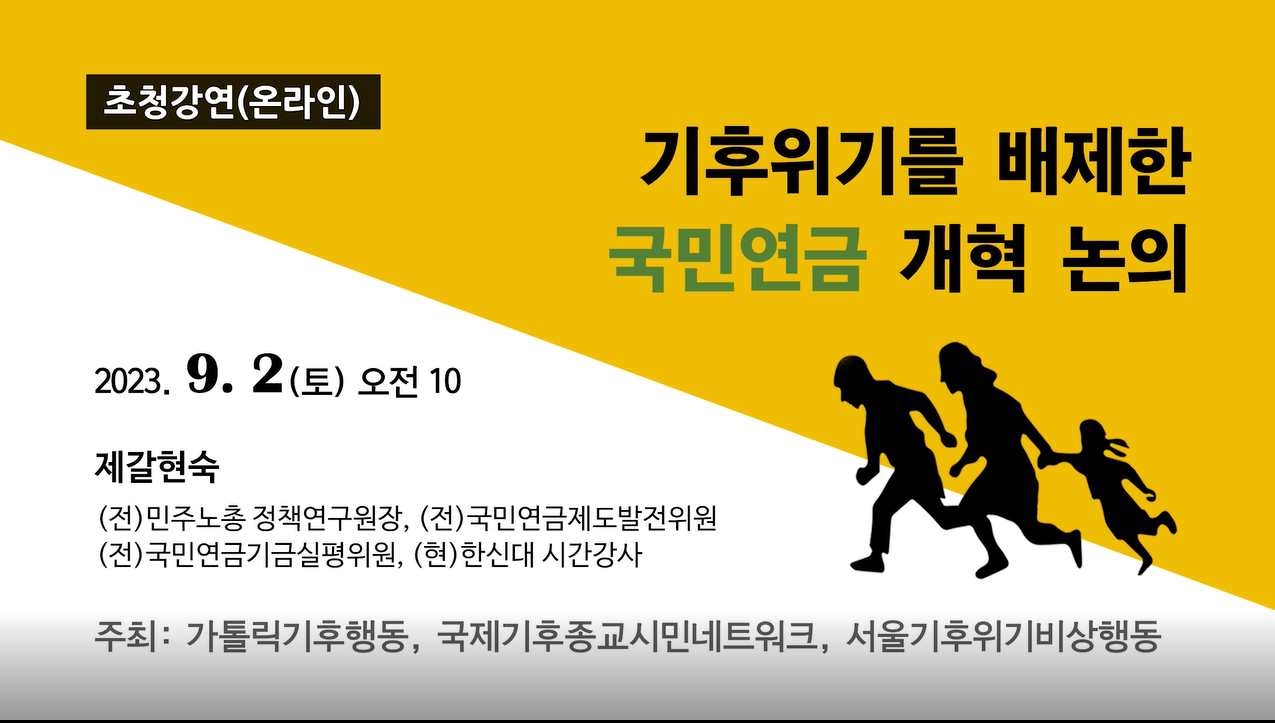 초청강연(온라인)

기후위기를 배제한
국민연금 개혁 논의

2023. 9. 2(토) 오전 10

제갈현숙
(전)민주노총 정책연구원장, (전)국민연금제도발전위원
(전)국민연금기금실평위원, (현)한신대 시간강사

주최: 가톨릭기후행동, 국제기후종교시민네트워크, 서울기후위기비상행동